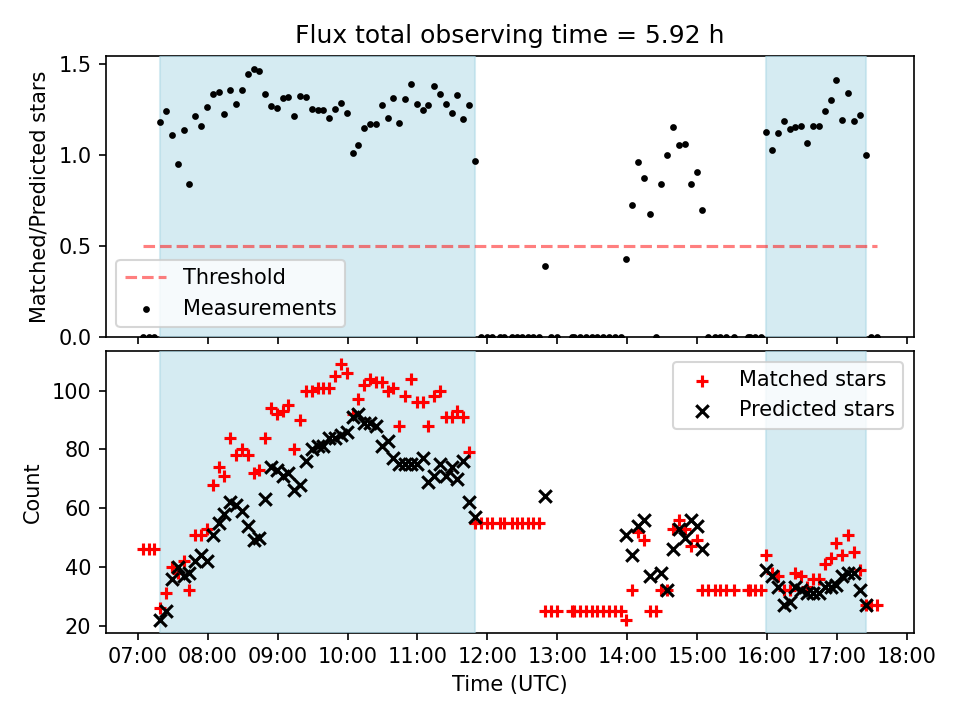 Flux total observing time = 5.92 h

Matched/Predicted stars

1.5
1.0
0.5
0.0

Threshold
Measurements

Count

100
80
60
40
20

Matched stars
Predicted stars

07:00 08:00 09:00 10:00 11:00 12:00 13:00 14:00 15:00 16:00 17:00 18:00

Time (UTC)